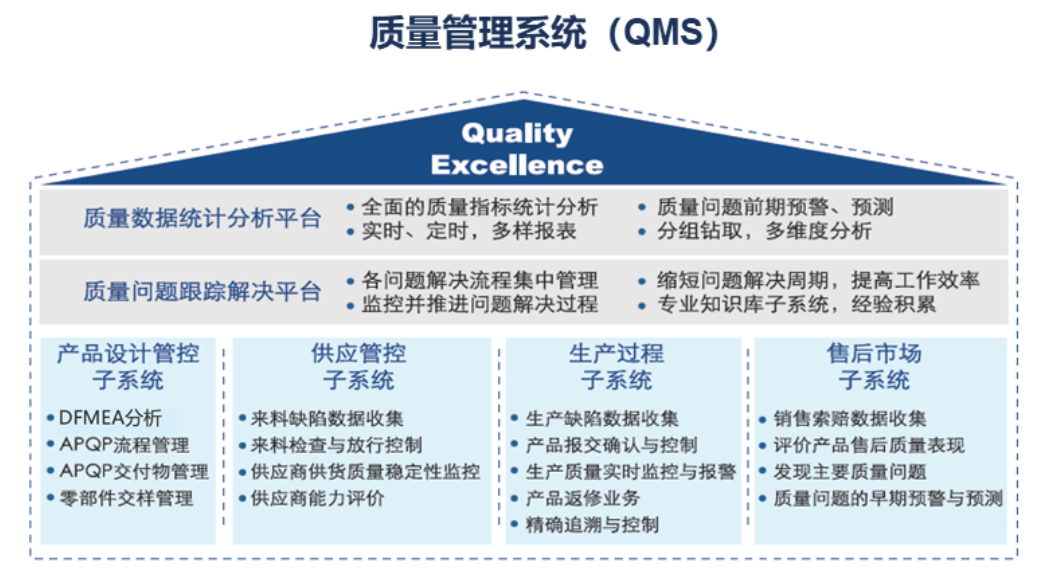 质量管理系统（QMS）

Quality Excellence

质量数据统计分析平台
• 全面的质量指标统计分析
• 实时、定时，多样报表
• 质量问题前期预警、预测
• 分组钻取，多维度分析

质量问题跟踪解决平台
• 各问题解决流程集中管理
• 监控并推进问题解决过程
• 缩短问题解决周期，提高工作效率
• 专业知识库子系统，经验积累

产品设计管控子系统
• DFMEA分析
• APQP流程管理
• APQP交付物管理
• 零部件交样管理

供应管控子系统
• 来料缺陷数据收集
• 来料检查与放行控制
• 供应商供货质量稳定性监控
• 供应商能力评价

生产过程子系统
• 生产缺陷数据收集
• 产品报交确认与控制
• 生产质量实时监控与报警
• 产品返修业务
• 精确追溯与控制

售后市场子系统
• 销售索赔数据收集
• 评价产品售后质量表现
• 发现主要质量问题
• 质量问题的早期预警与预测